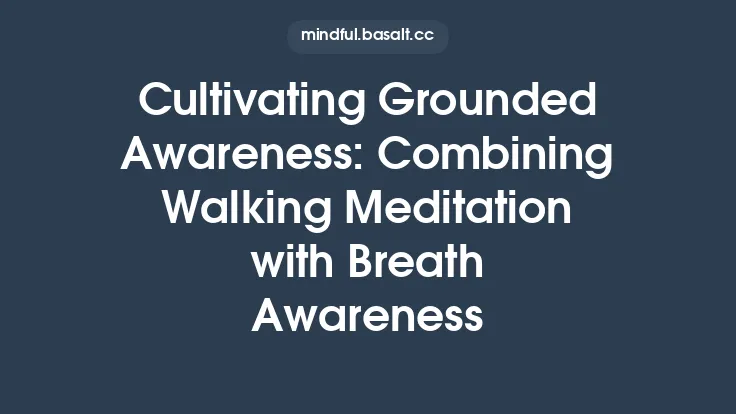 mindful.basalt.cc

Cultivating Grounded Awareness: Combining Walking Meditation with Breath Awareness